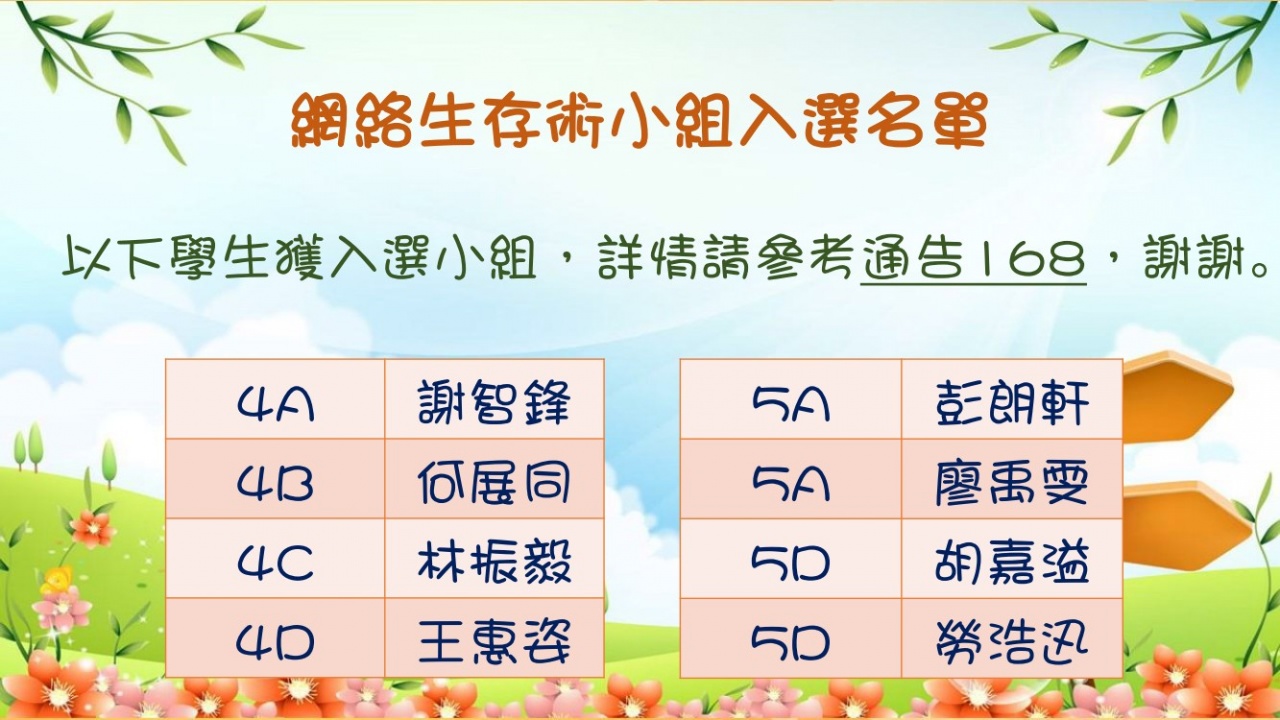 網絡生存術小組入選名單

以下學生獲入選小組，詳情請參考通告168，謝謝。

| 4A | 謝智鋒 |
|---|---|
| 4B | 何展同 |
| 4C | 林振毅 |
| 4D | 王惠姿 |

| 5A | 彭朗軒 |
|---|---|
| 5A | 廖禹雯 |
| 5D | 胡嘉溢 |
| 5D | 勞浩迅 |